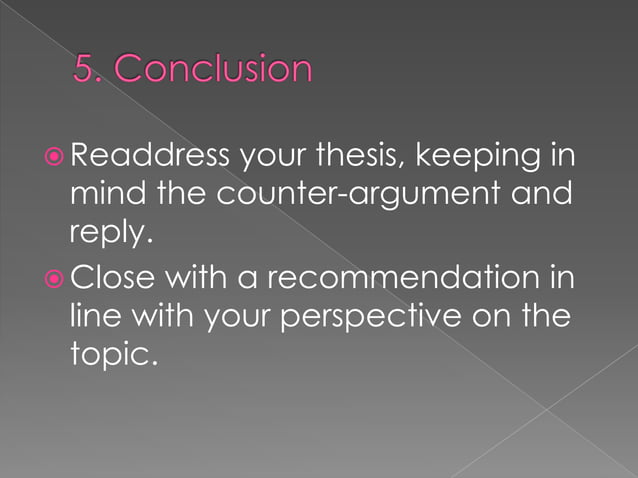 5. Conclusion

Readdress your thesis, keeping in mind the counter-argument and reply.

Close with a recommendation in line with your perspective on the topic.